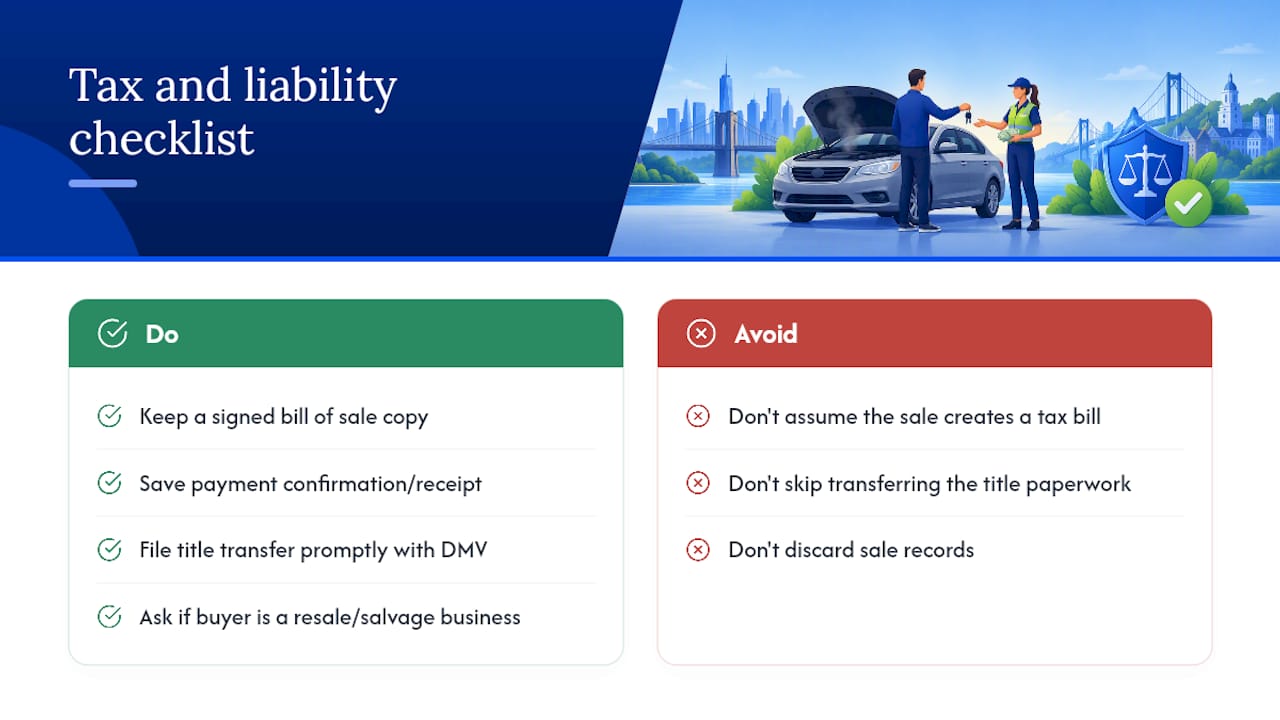 Tax and liability checklist

Do

Keep a signed bill of sale copy

Save payment confirmation/receipt

File title transfer promptly with DMV

Ask if buyer is a resale/salvage business

Avoid

Don't assume the sale creates a tax bill

Don't skip transferring the title paperwork

Don't discard sale records